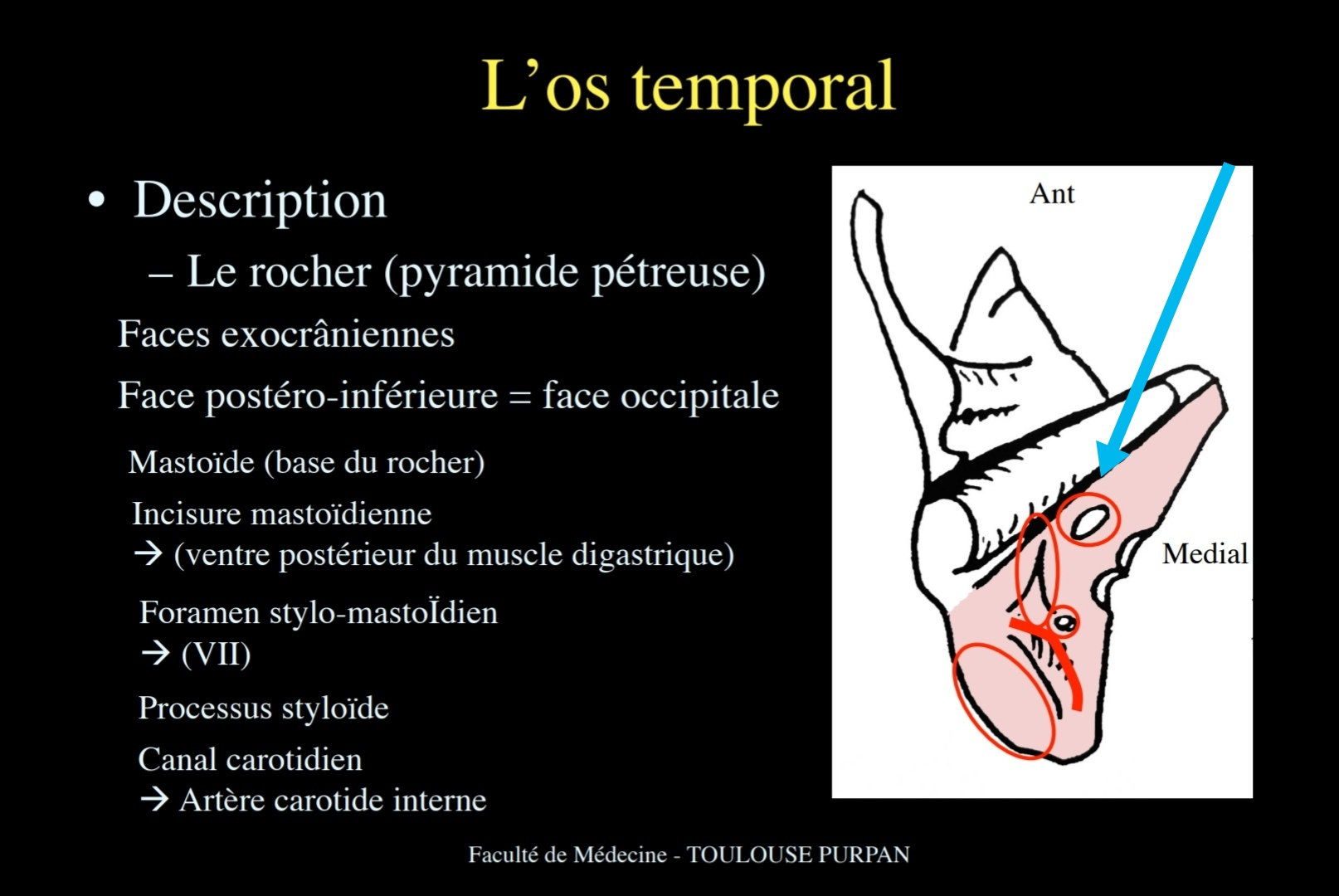 L’os temporal

• Description

– Le rocher (pyramide pétreuse)

Faces exocrâniennes

Face postéro-inférieure = face occipitale

Mastoïde (base du rocher)

Incisure mastoïdienne
→ (ventre postérieur du muscle digastrique)

Foramen stylo-mastoÏdien
→ (VII)

Processus styloïde

Canal carotidien
→ Artère carotide interne

Ant

Medial

Faculté de Médecine - TOULOUSE PURPAN